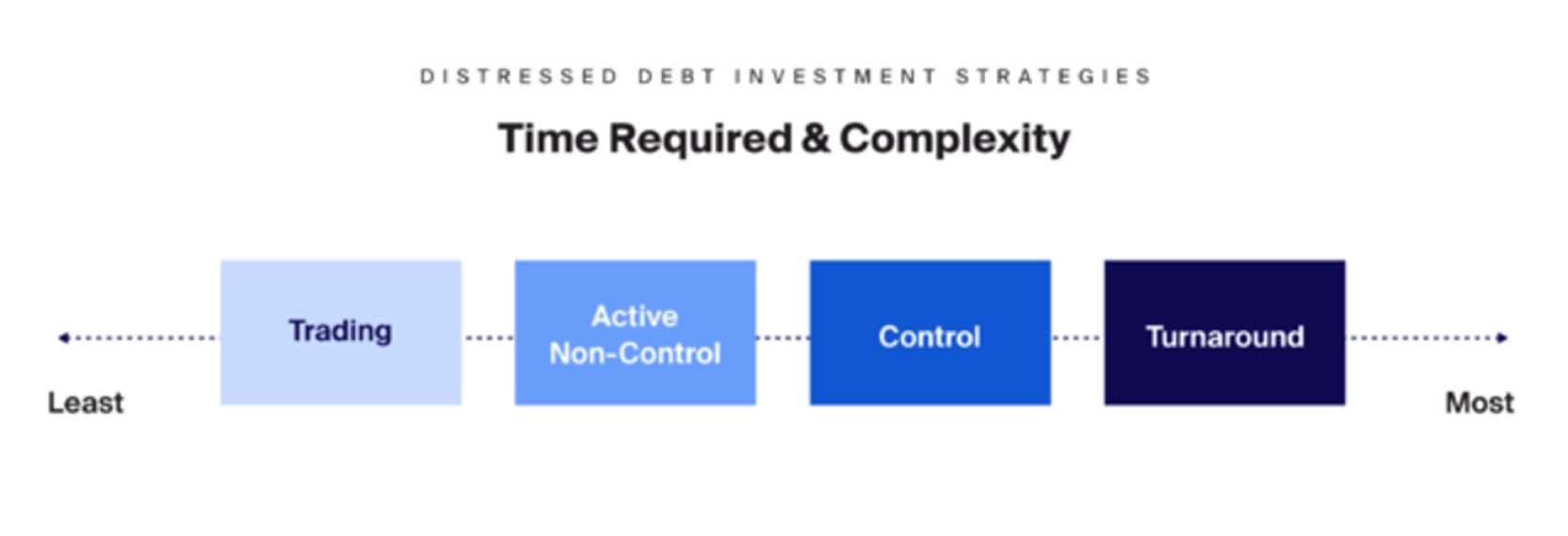 DISTRESSED DEBT INVESTMENT STRATEGIES

Time Required & Complexity

Trading

Active Non-Control

Control

Turnaround

Least

Most